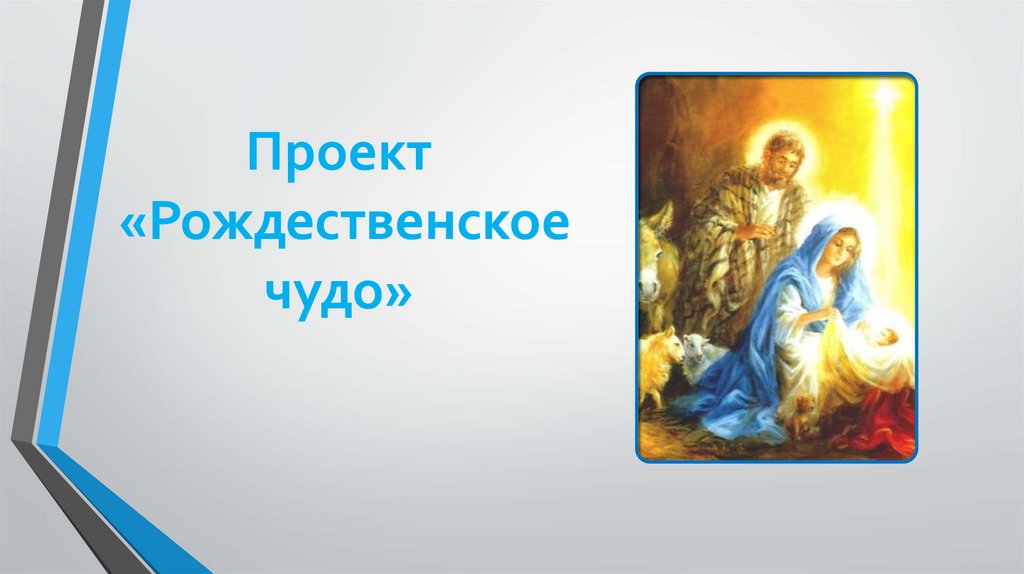 Проект «Рождественское чудо»